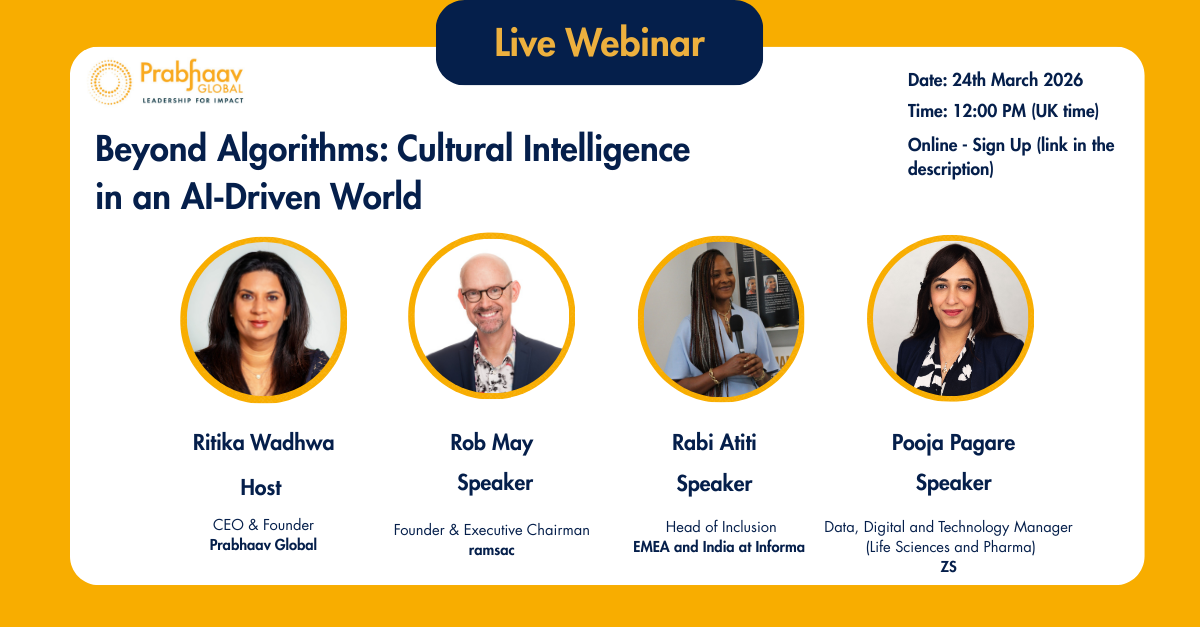 Live Webinar

Prabhaav GLOBAL
LEADERSHIP FOR IMPACT

Date: 24th March 2026
Time: 12:00 PM (UK time)
Online - Sign Up (link in the description)

Beyond Algorithms: Cultural Intelligence in an AI-Driven World

Ritika Wadhwa
Host
CEO & Founder
Prabhaav Global

Rob May
Speaker
Founder & Executive Chairman
ramsac

Rabi Atiti
Speaker
Head of Inclusion
EMEA and India at Informa

Pooja Pagare
Speaker
Data, Digital and Technology Manager (Life Sciences and Pharma)
ZS